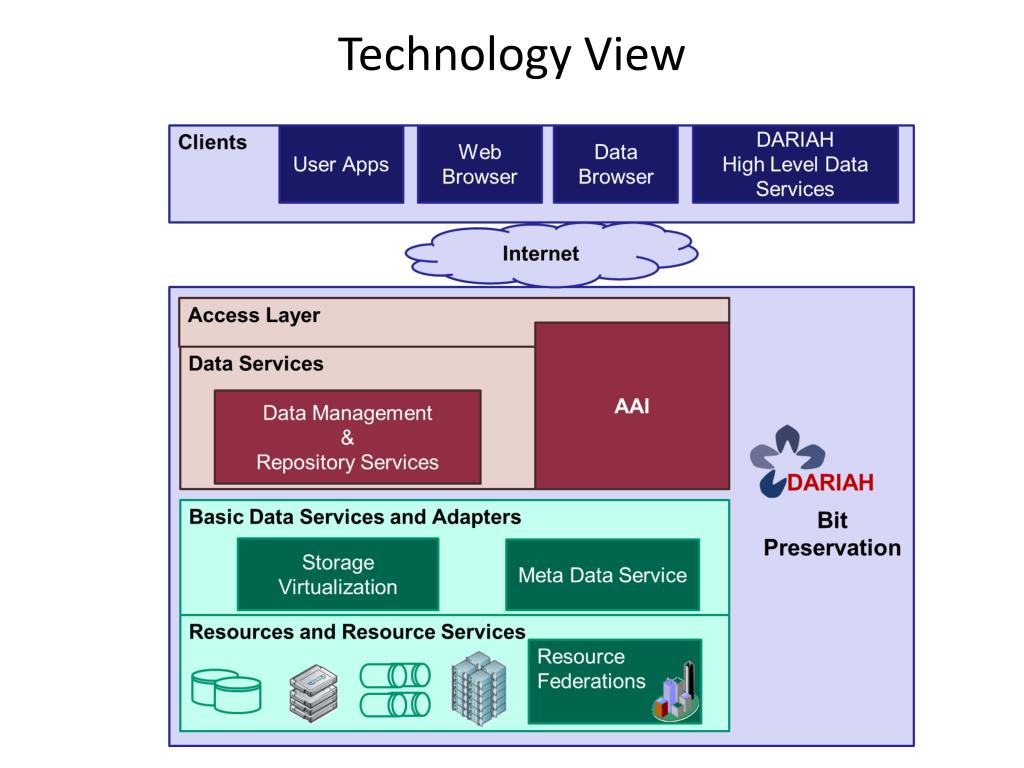 Technology View

Clients

User Apps

Web Browser

Data Browser

DARIAH High Level Data Services

Internet

Access Layer

Data Services

Data Management & Repository Services

AAI

DARIAH

Bit Preservation

Basic Data Services and Adapters

Storage Virtualization

Meta Data Service

Resources and Resource Services

Resource Federations